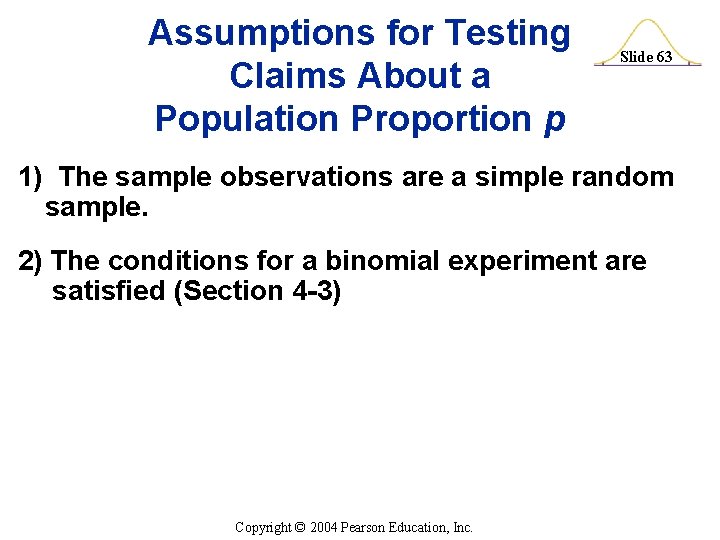 Assumptions for Testing Claims About a Population Proportion $p$

Slide 63

1) The sample observations are a simple random sample.

2) The conditions for a binomial experiment are satisfied (Section 4-3)

Copyright © 2004 Pearson Education, Inc.